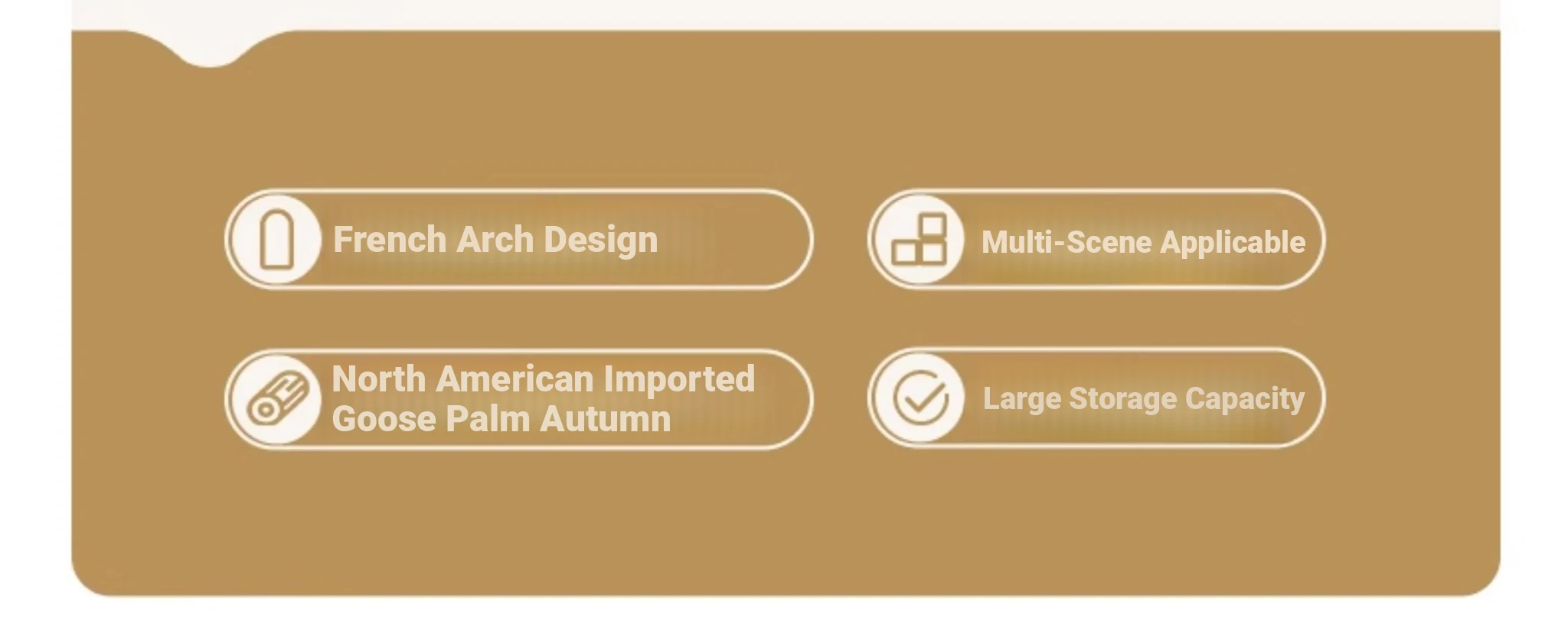 French Arch Design

Multi-Scene Applicable

North American Imported Goose Palm Autumn

Large Storage Capacity